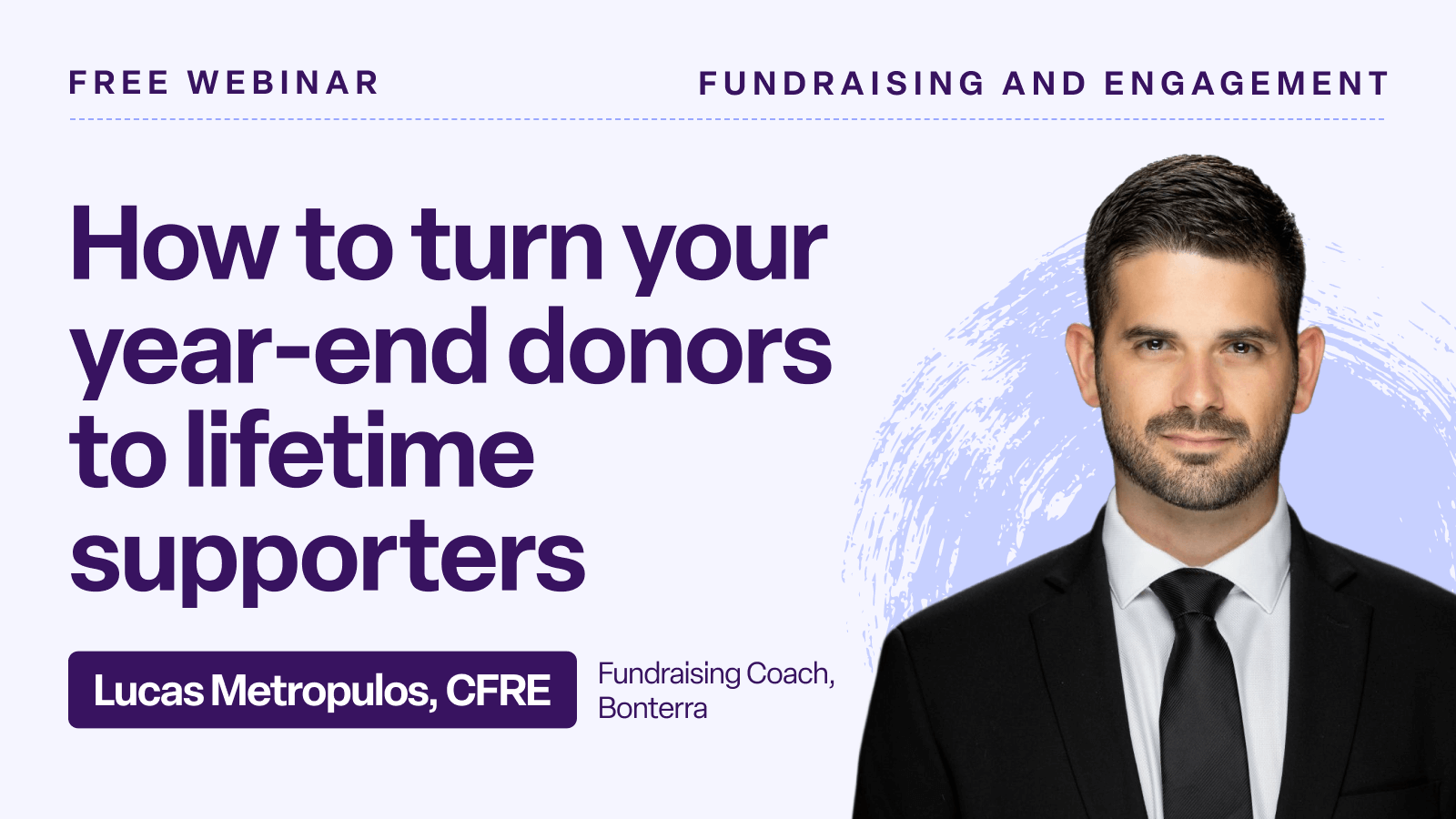 FREE WEBINAR

FUNDRAISING AND ENGAGEMENT

How to turn your year-end donors to lifetime supporters

Lucas Metropulos, CFRE

Fundraising Coach, Bonterra